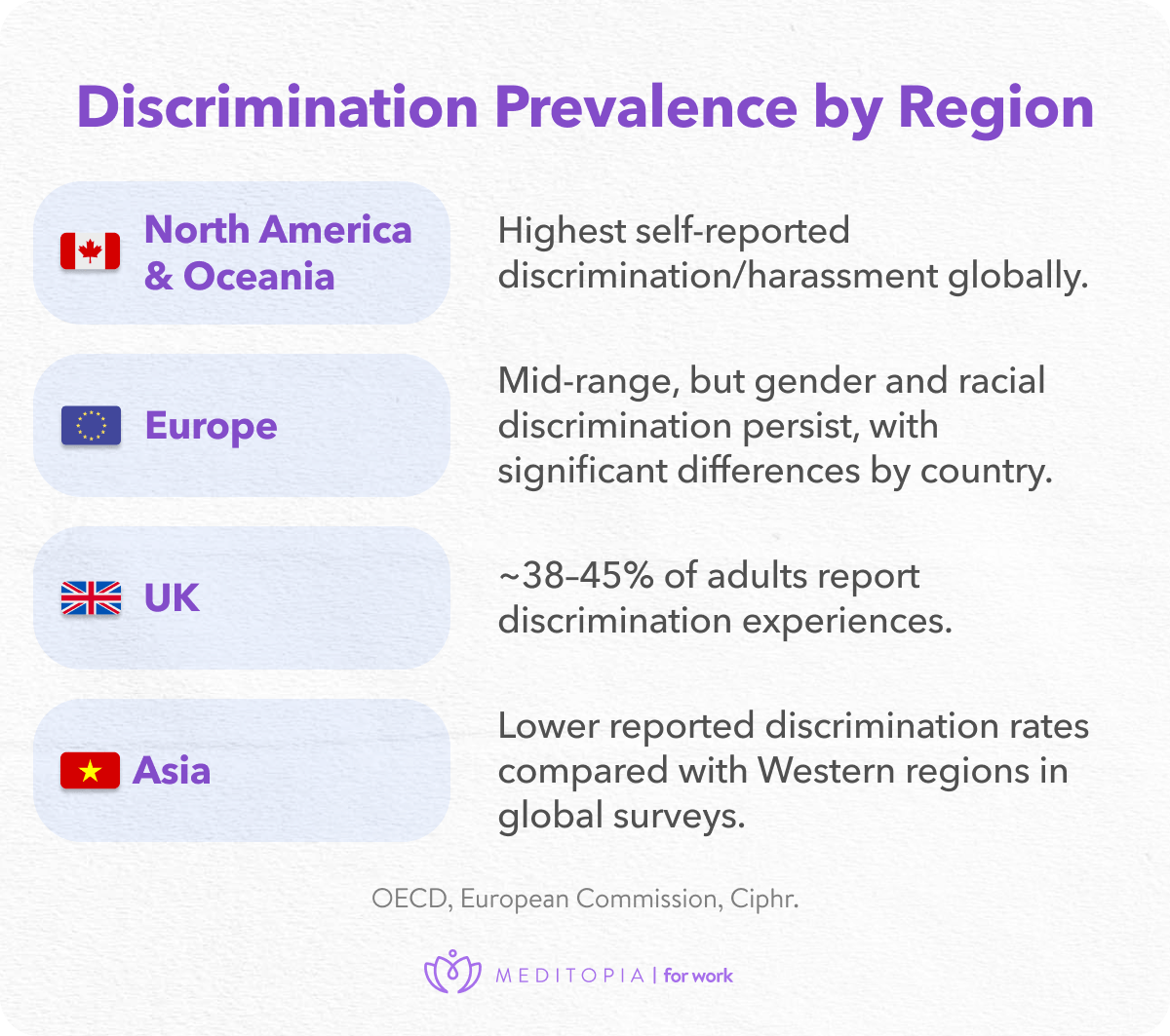 Discrimination Prevalence by Region

North America & Oceania

Highest self-reported discrimination/harassment globally.

Europe

Mid-range, but gender and racial discrimination persist, with significant differences by country.

UK

~38–45% of adults report discrimination experiences.

Asia

Lower reported discrimination rates compared with Western regions in global surveys.

OECD, European Commission, Ciphr.

MEDITOPIA | for work